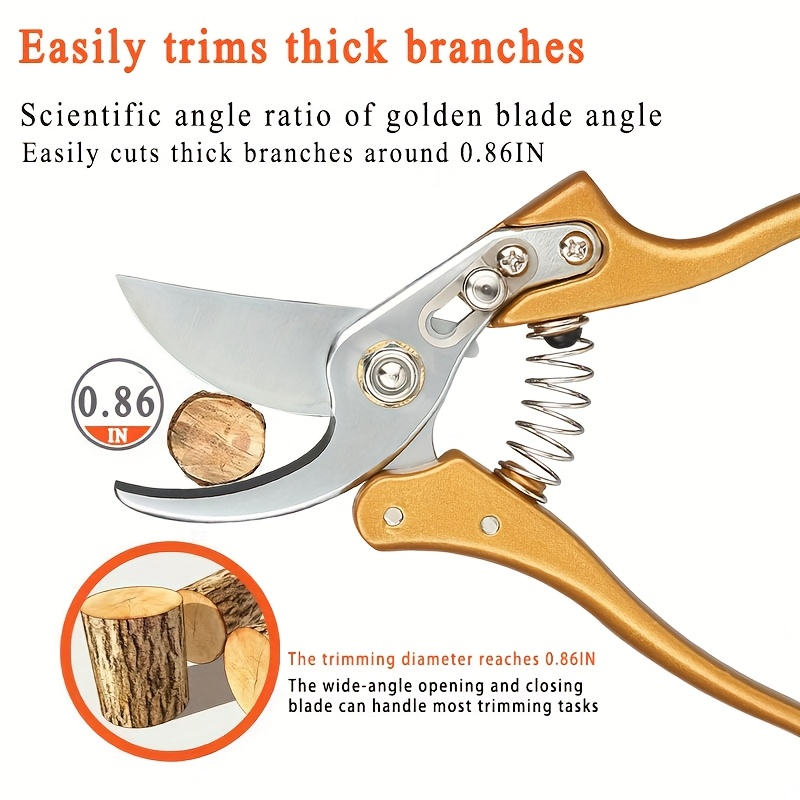 Easily trims thick branches

Scientific angle ratio of golden blade angle
Easily cuts thick branches around 0.86IN

0.86
IN

The trimming diameter reaches 0.86IN
The wide-angle opening and closing blade can handle most trimming tasks